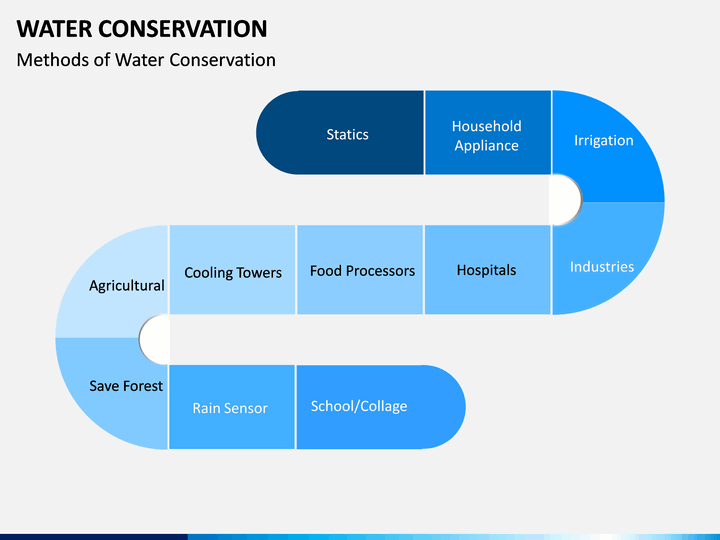 WATER CONSERVATION

Methods of Water Conservation

Statics

Household Appliance

Irrigation

Industries

Hospitals

Food Processors

Cooling Towers

Agricultural

Save Forest

Rain Sensor

School/Collage